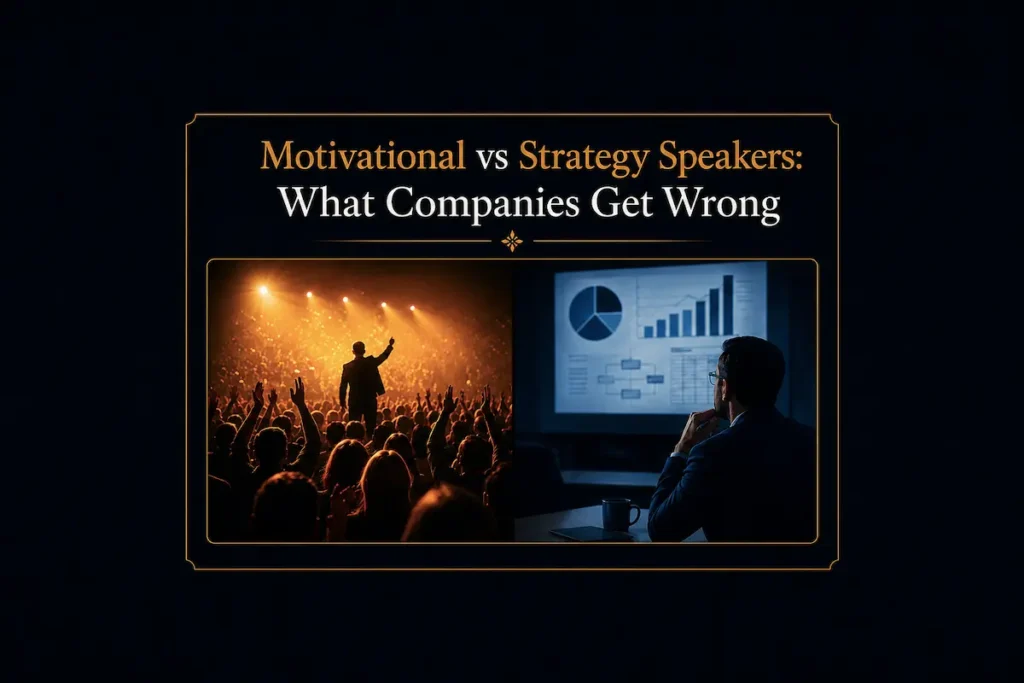 Motivational vs Strategy Speakers:
What Companies Get Wrong